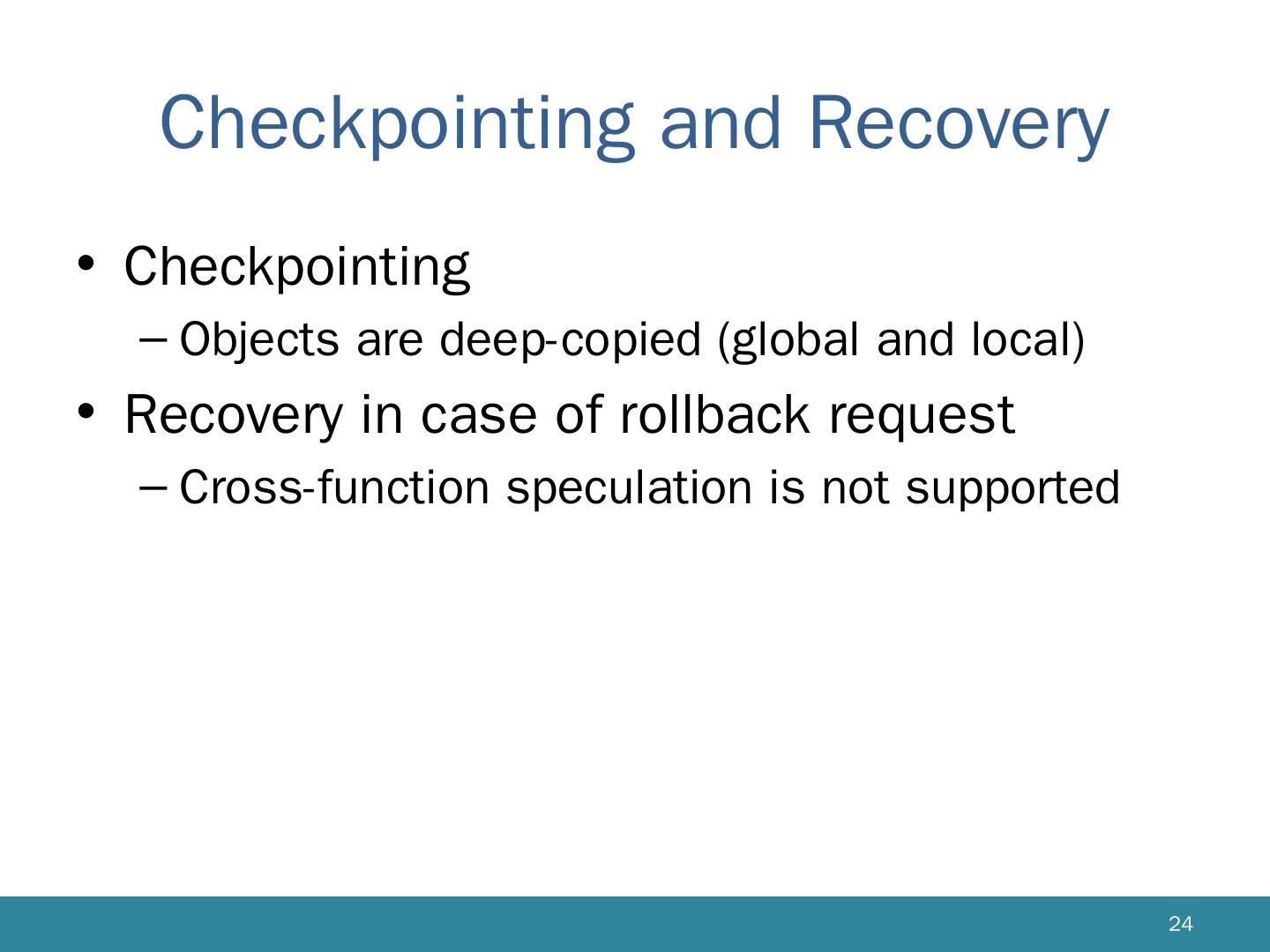 Checkpointing and Recovery

• Checkpointing
– Objects are deep-copied (global and local)
• Recovery in case of rollback request
– Cross-function speculation is not supported

24